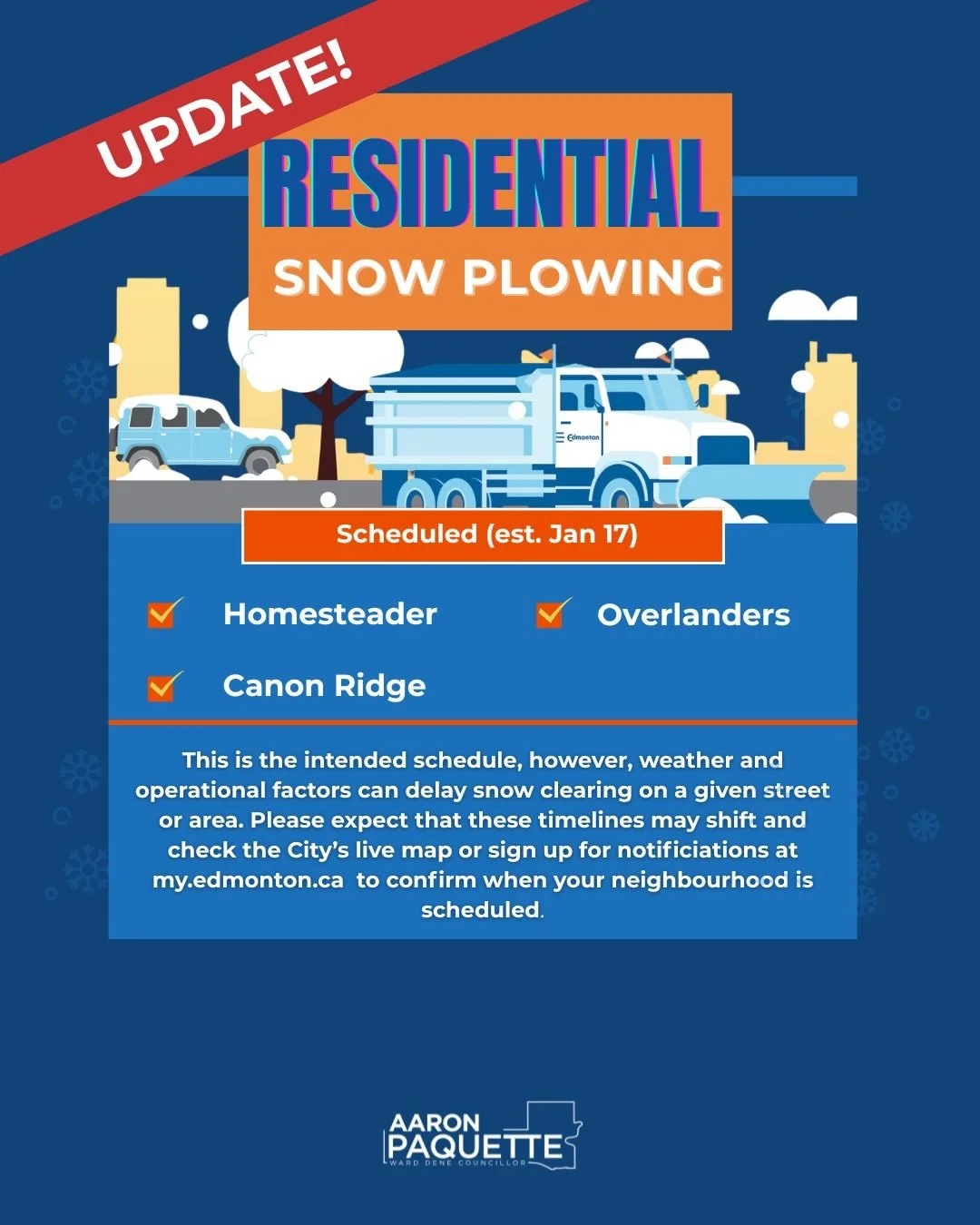 UPDATE!

RESIDENTIAL
SNOW PLOWING

Edmonton

Scheduled (est. Jan 17)

Homesteader
Overlanders
Canon Ridge

This is the intended schedule, however, weather and operational factors can delay snow clearing on a given street or area. Please expect that these timelines may shift and check the City's live map or sign up for notificiations at my.edmonton.ca to confirm when your neighbourhood is scheduled.

AARON
PAQUETTE
WARD DENE COUNCILLOR